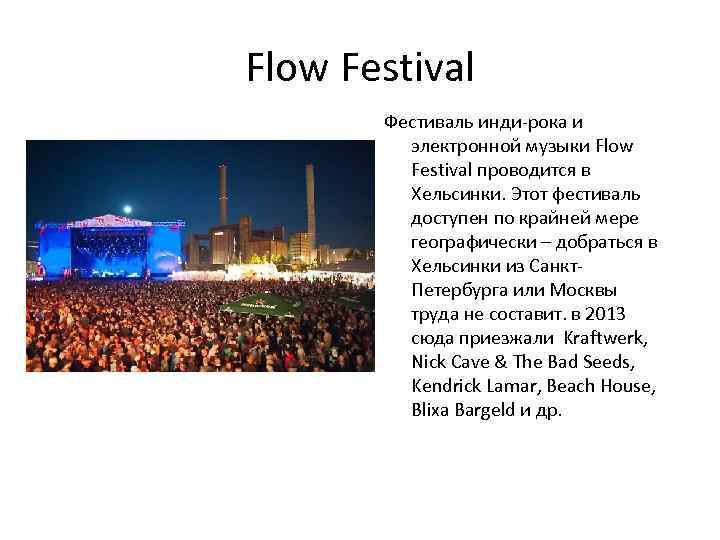 Flow Festival

Фестиваль инди-рока и электронной музыки Flow Festival проводится в Хельсинки. Этот фестиваль доступен по крайней мере географически – добраться в Хельсинки из Санкт-Петербурга или Москвы труда не составит. в 2013 сюда приезжали Kraftwerk, Nick Cave & The Bad Seeds, Kendrick Lamar, Beach House, Blixa Bargeld и др.